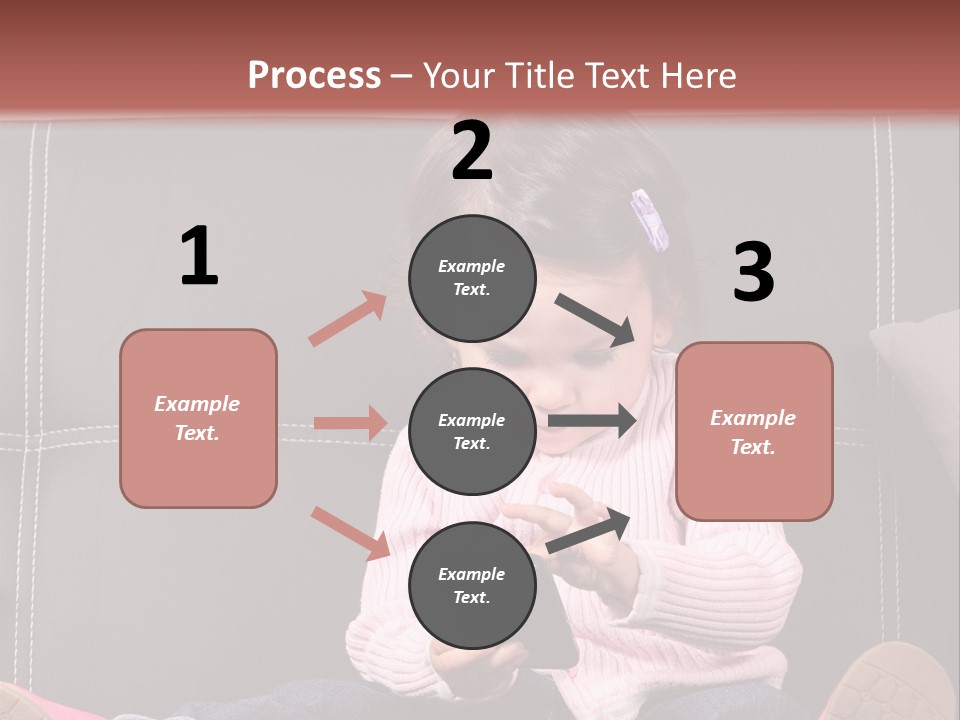 Process – Your Title Text Here

1

Example Text.

2

Example Text.

Example Text.

Example Text.

3

Example Text.